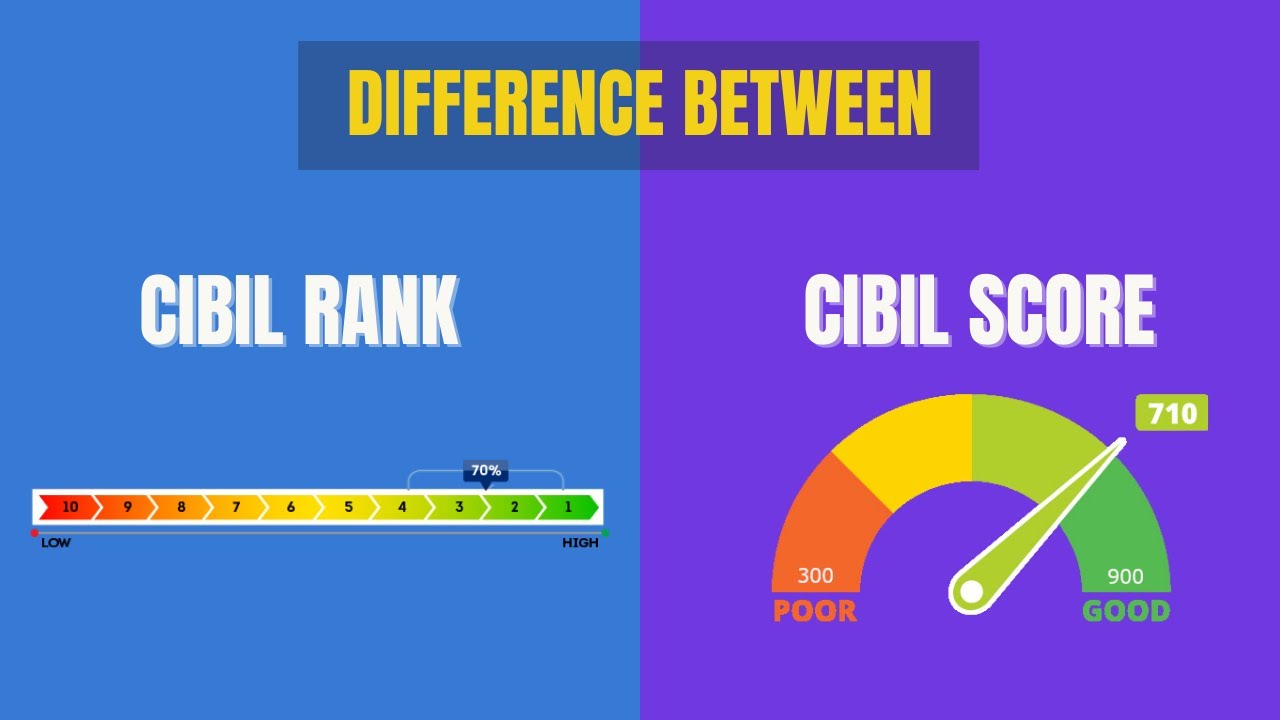 DIFFERENCE BETWEEN

CIBIL RANK

70%

10 9 8 7 6 5 4 3 2 1

LOW HIGH

CIBIL SCORE

710

300 900

POOR GOOD